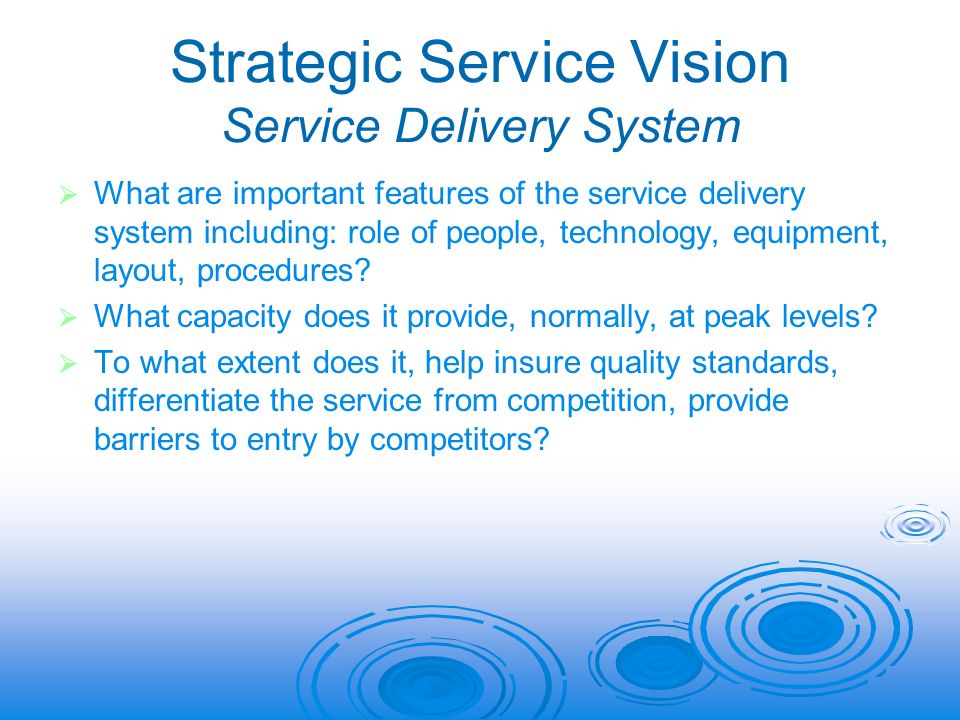 Strategic Service Vision
Service Delivery System

➢ What are important features of the service delivery system including: role of people, technology, equipment, layout, procedures?
➢ What capacity does it provide, normally, at peak levels?
➢ To what extent does it, help insure quality standards, differentiate the service from competition, provide barriers to entry by competitors?